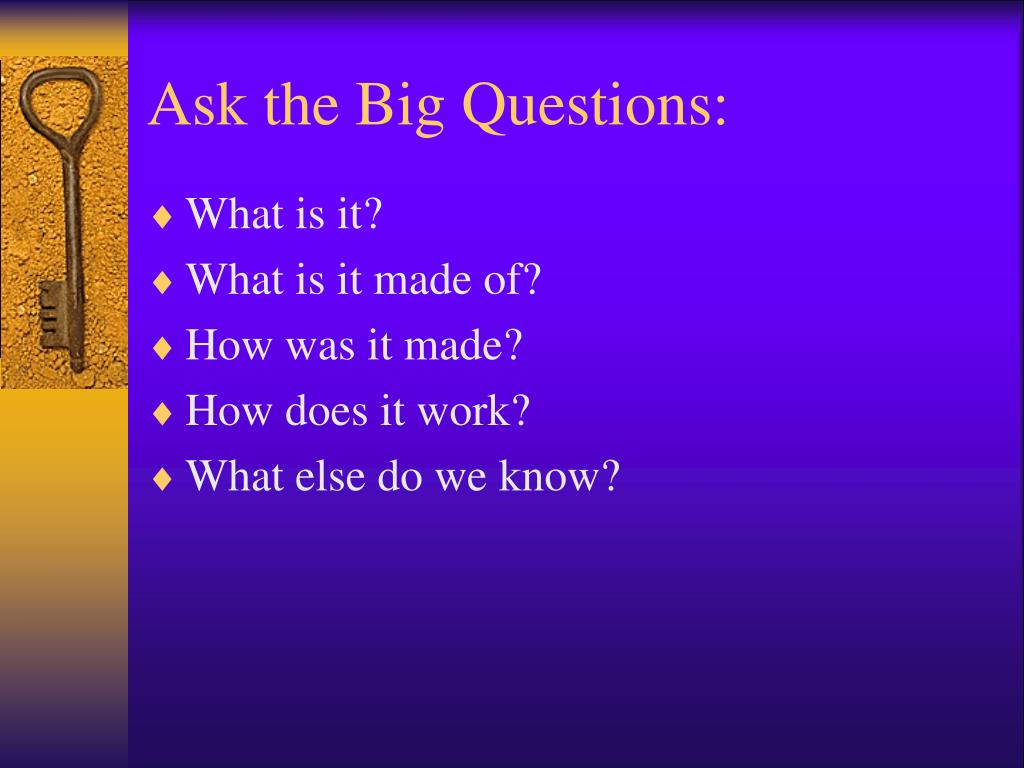 Ask the Big Questions:

♦ What is it?
♦ What is it made of?
♦ How was it made?
♦ How does it work?
♦ What else do we know?